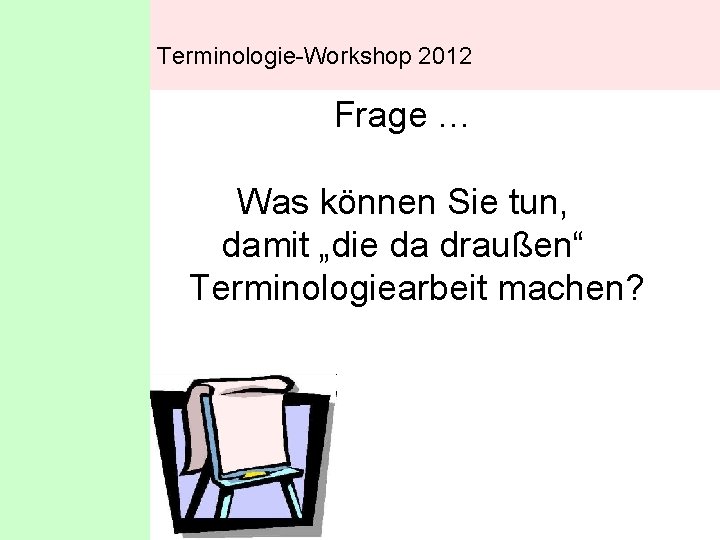 Terminologie-Workshop 2012

Frage …

Was können Sie tun, damit „die da draußen“ Terminologiearbeit machen?